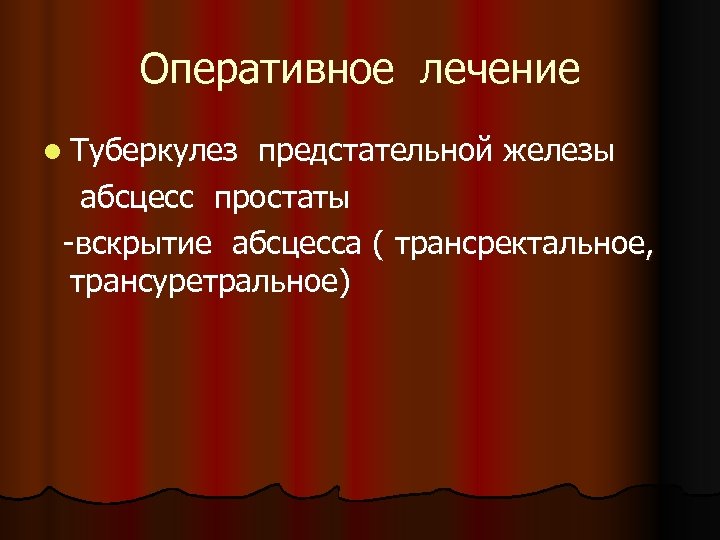 Оперативное лечение

Туберкулез предстательной железы

абсцесс простаты

-вскрытие абсцесса ( трансректальное, трансуретральное)